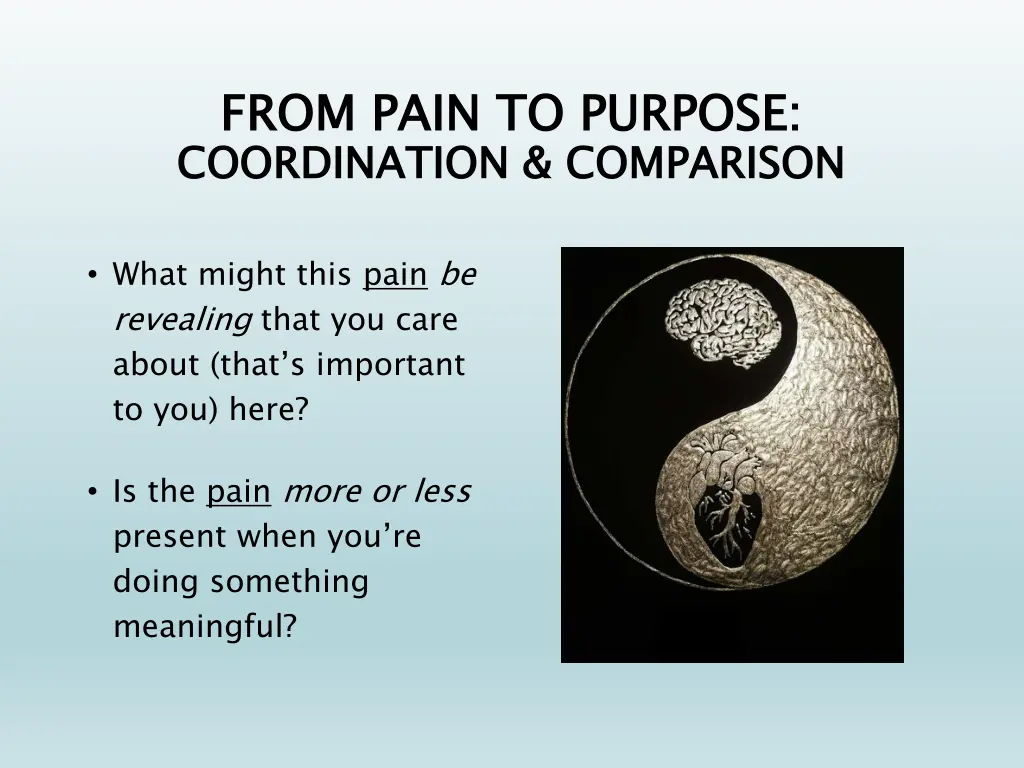 FROM PAIN TO PURPOSE:
COORDINATION & COMPARISON

• What might this pain be revealing that you care about (that's important to you) here?

• Is the pain more or less present when you're doing something meaningful?